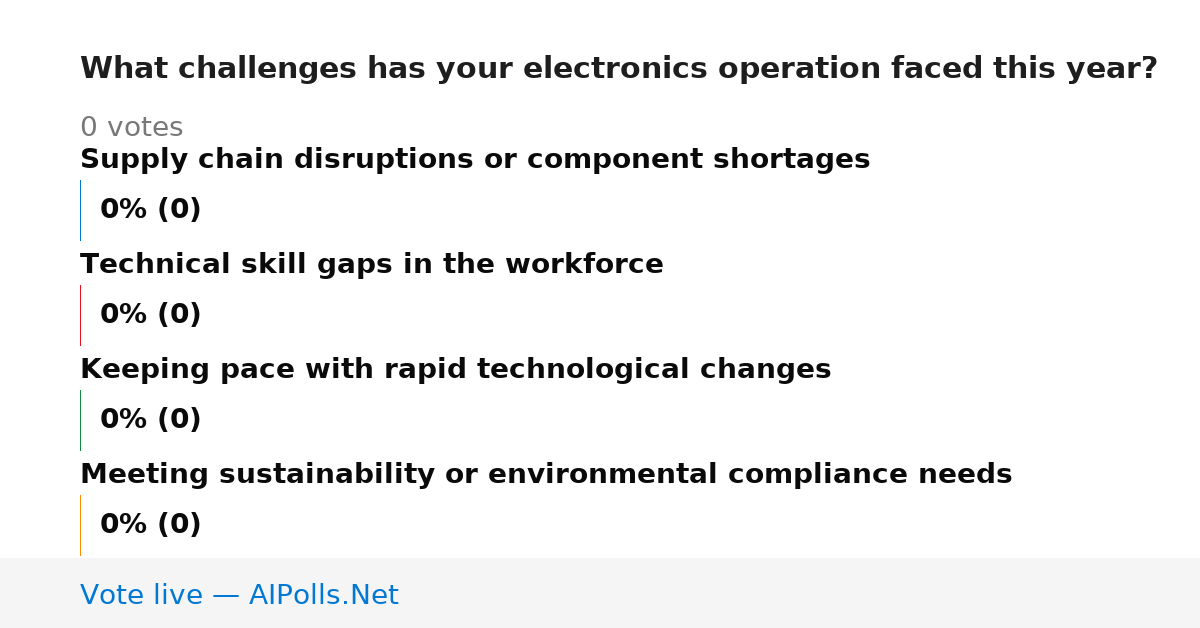 What challenges has your electronics operation faced this year?

0 votes

Supply chain disruptions or component shortages

0% (0)

Technical skill gaps in the workforce

0% (0)

Keeping pace with rapid technological changes

0% (0)

Meeting sustainability or environmental compliance needs

0% (0)

Vote live — AIPolls.Net